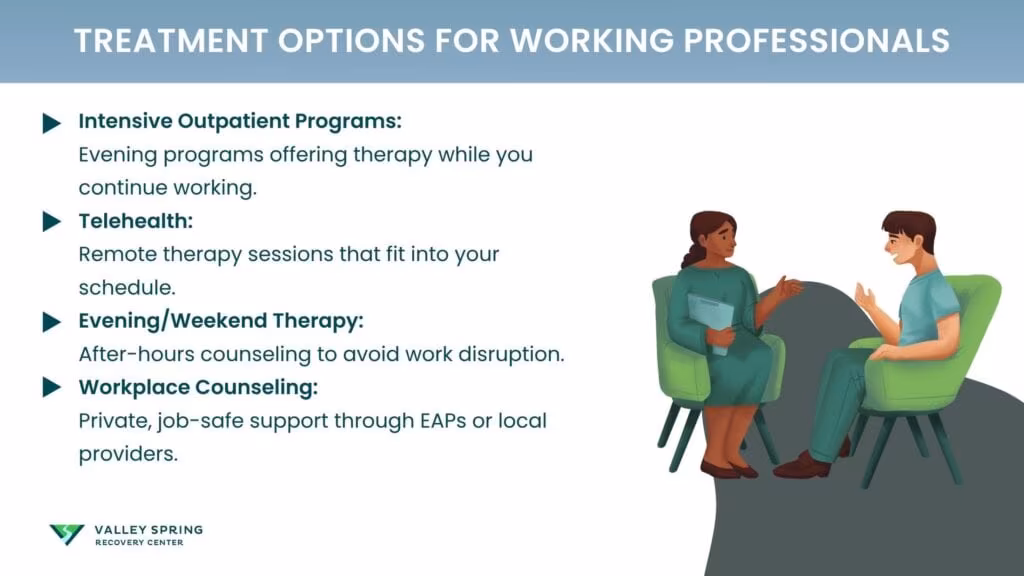 TREATMENT OPTIONS FOR WORKING PROFESSIONALS

Intensive Outpatient Programs:
Evening programs offering therapy while you continue working.

Telehealth:
Remote therapy sessions that fit into your schedule.

Evening/Weekend Therapy:
After-hours counseling to avoid work disruption.

Workplace Counseling:
Private, job-safe support through EAPs or local providers.

VALLEY SPRING
RECOVERY CENTER